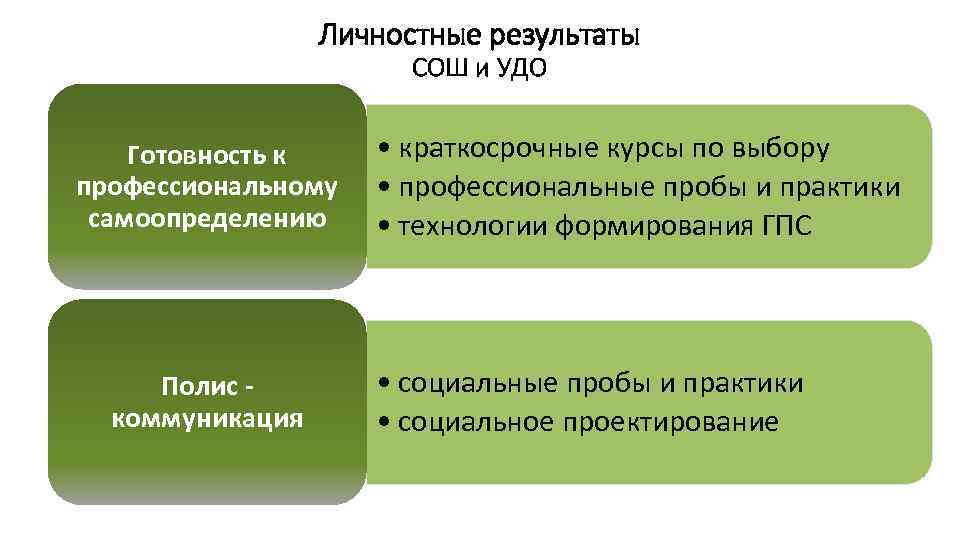 Личностные результаты
СОШ и УДО

Готовность к профессиональному самоопределению

• краткосрочные курсы по выбору
• профессиональные пробы и практики
• технологии формирования ГПС

Полис - коммуникация

• социальные пробы и практики
• социальное проектирование